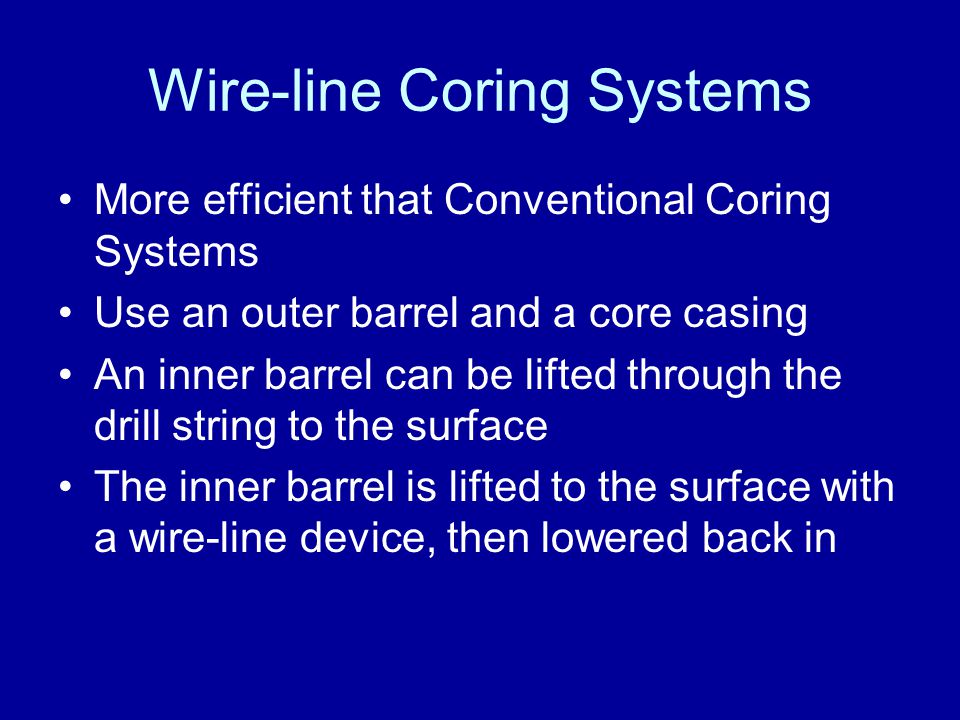 Wire-line Coring Systems

• More efficient that Conventional Coring Systems
• Use an outer barrel and a core casing
• An inner barrel can be lifted through the drill string to the surface
• The inner barrel is lifted to the surface with a wire-line device, then lowered back in